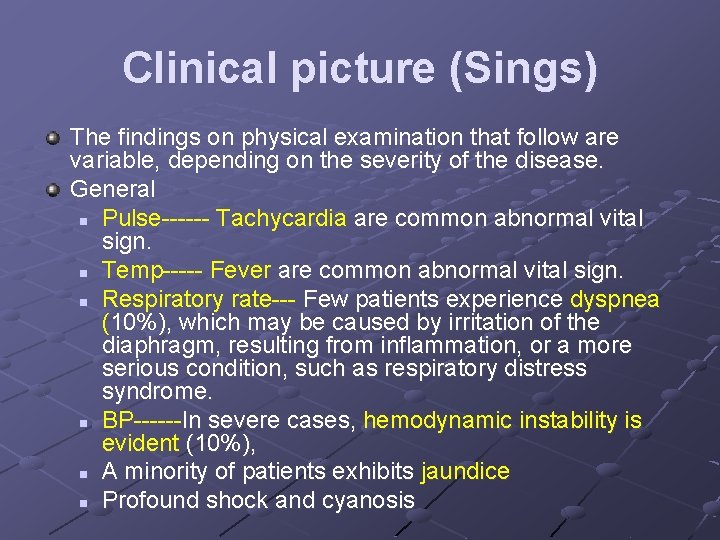 Clinical picture (Sings)

The findings on physical examination that follow are variable, depending on the severity of the disease.

General

Pulse------ Tachycardia are common abnormal vital sign.

Temp----- Fever are common abnormal vital sign.

Respiratory rate--- Few patients experience dyspnea (10%), which may be caused by irritation of the diaphragm, resulting from inflammation, or a more serious condition, such as respiratory distress syndrome.

BP-------In severe cases, hemodynamic instability is evident (10%),

A minority of patients exhibits jaundice

Profound shock and cyanosis